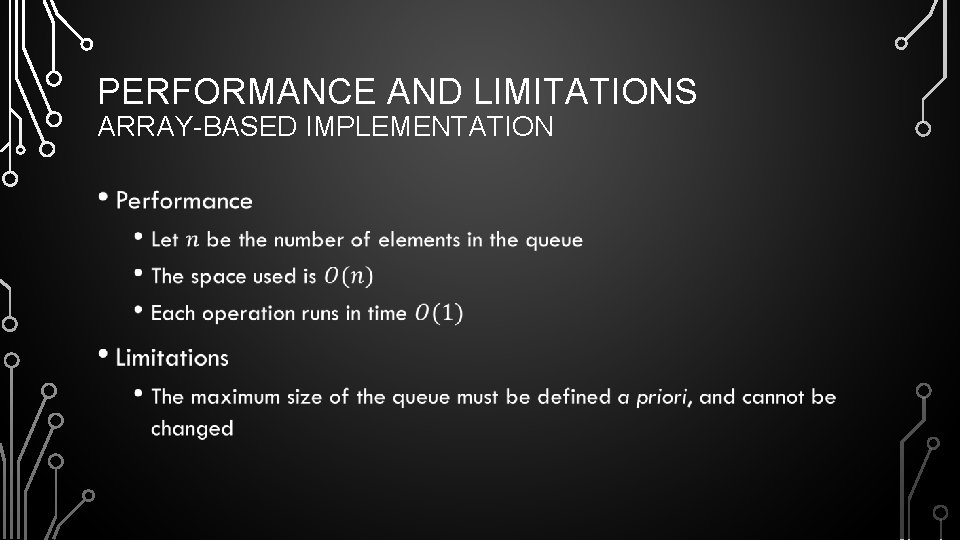 PERFORMANCE AND LIMITATIONS
ARRAY-BASED IMPLEMENTATION

• Performance
  • Let $n$ be the number of elements in the queue
  • The space used is $O(n)$
  • Each operation runs in time $O(1)$
• Limitations
  • The maximum size of the queue must be defined a priori, and cannot be changed